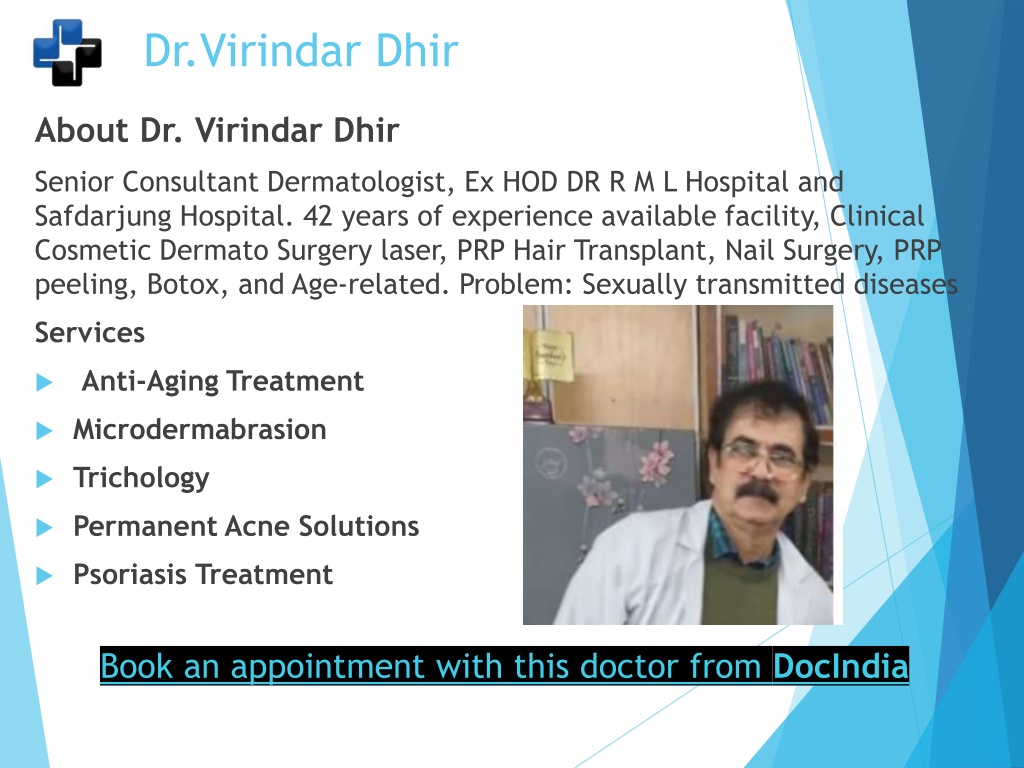 Dr.Virindar Dhir

About Dr. Virindar Dhir

Senior Consultant Dermatologist, Ex HOD DR R M L Hospital and Safdarjung Hospital. 42 years of experience available facility, Clinical Cosmetic Dermato Surgery laser, PRP Hair Transplant, Nail Surgery, PRP peeling, Botox, and Age-related. Problem: Sexually transmitted diseases

Services

▶ Anti-Aging Treatment
▶ Microdermabrasion
▶ Trichology
▶ Permanent Acne Solutions
▶ Psoriasis Treatment

Book an appointment with this doctor from DocIndia